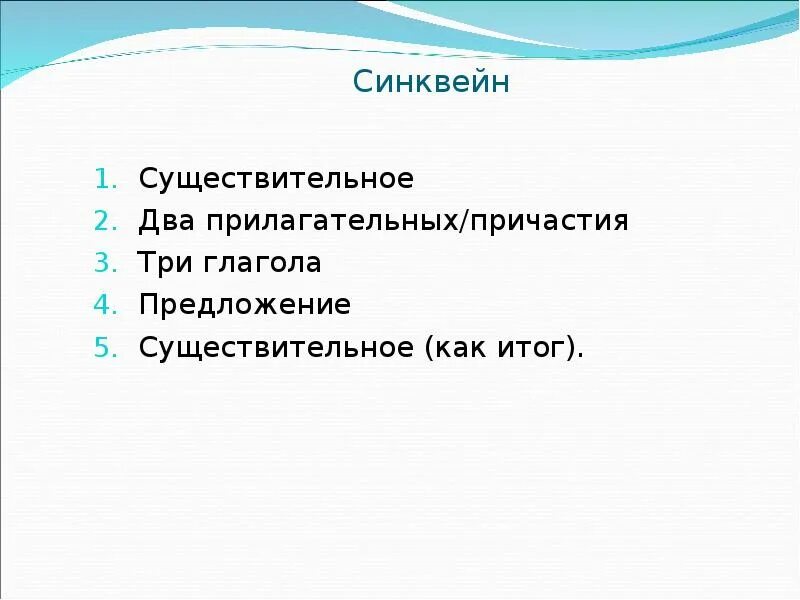 Синквейн

1. Существительное
2. Два прилагательных/причастия
3. Три глагола
4. Предложение
5. Существительное (как итог).